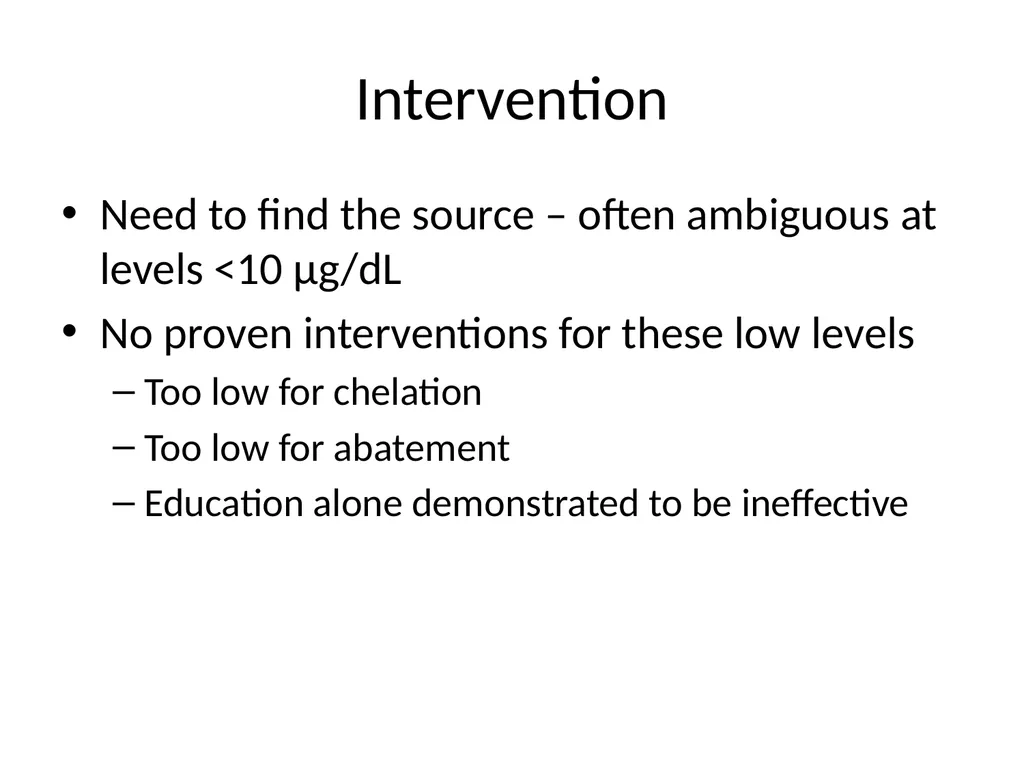 Intervention

• Need to find the source – often ambiguous at levels <10 µg/dL

• No proven interventions for these low levels

– Too low for chelation

– Too low for abatement

– Education alone demonstrated to be ineffective